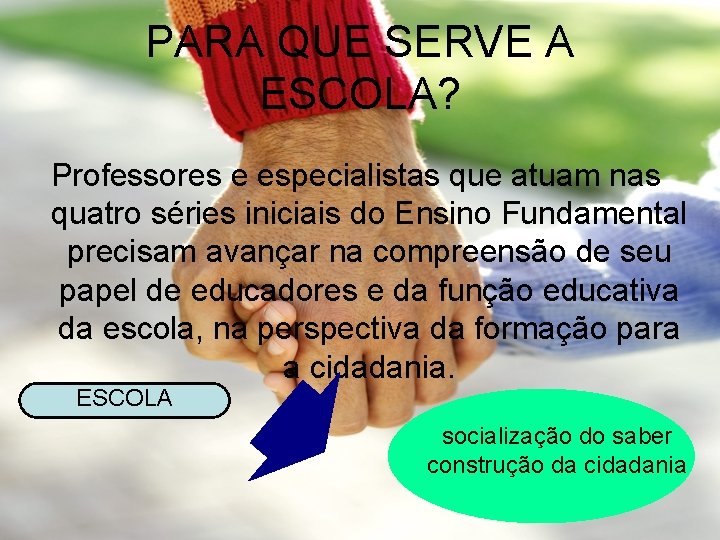 PARA QUE SERVE A ESCOLA?

Professores e especialistas que atuam nas quatro séries iniciais do Ensino Fundamental precisam avançar na compreensão de seu papel de educadores e da função educativa da escola, na perspectiva da formação para a cidadania.

ESCOLA

socialização do saber
construção da cidadania